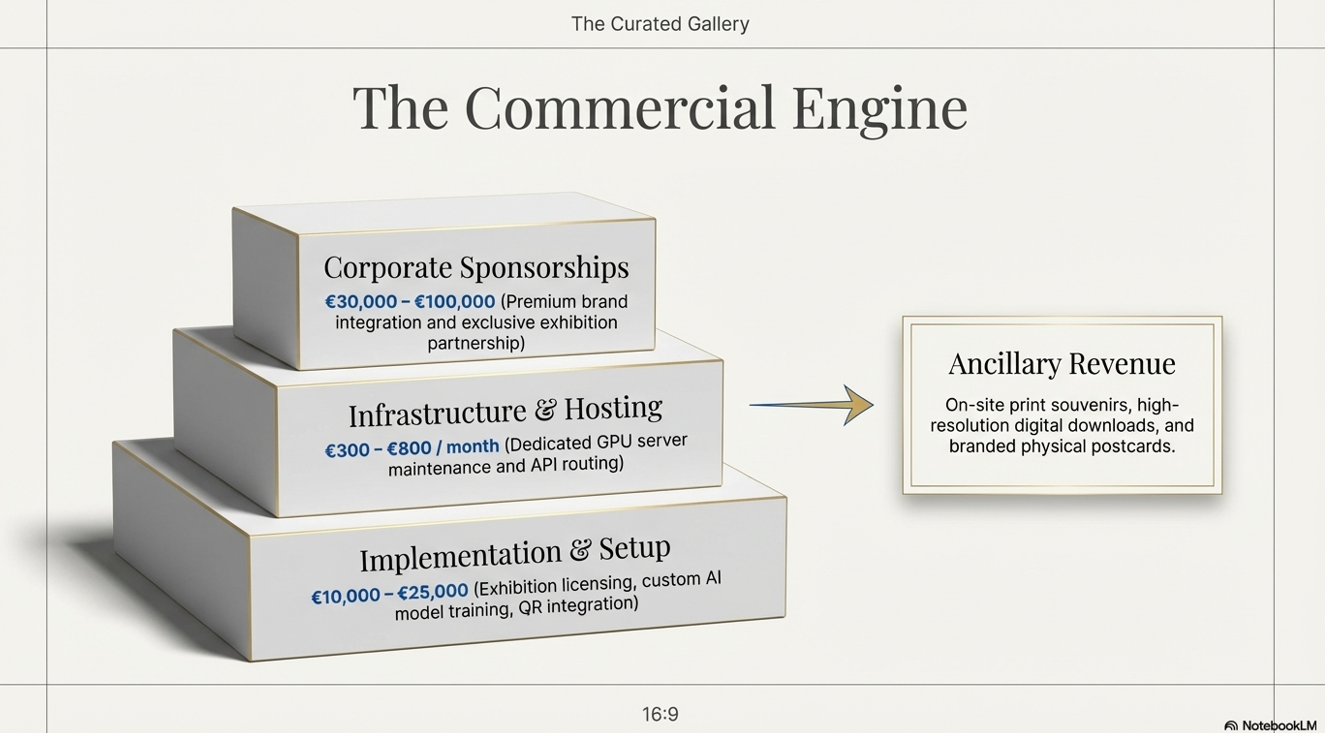 The Curated Gallery

The Commercial Engine

Corporate Sponsorships
€30,000 – €100,000 (Premium brand integration and exclusive exhibition partnership)

Infrastructure & Hosting
€300 – €800 / month (Dedicated GPU server maintenance and API routing)

Implementation & Setup
€10,000 – €25,000 (Exhibition licensing, custom AI model training, QR integration)

Ancillary Revenue
On-site print souvenirs, high-resolution digital downloads, and branded physical postcards.

16:9

NotebookLM